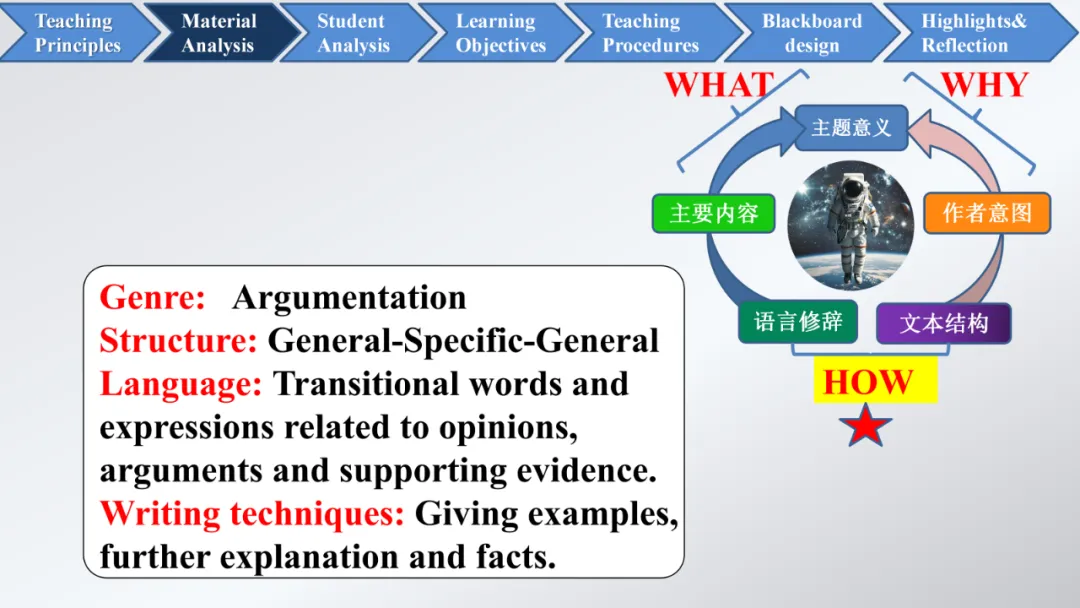 Teaching Principles
Material Analysis
Student Analysis
Learning Objectives
Teaching Procedures
Blackboard design
Highlights& Reflection

WHAT
WHY
主题意义
主要内容
作者意图
语言修辞
文本结构
HOW

Genre: Argumentation
Structure: General-Specific-General
Language: Transitional words and expressions related to opinions, arguments and supporting evidence.
Writing techniques: Giving examples, further explanation and facts.